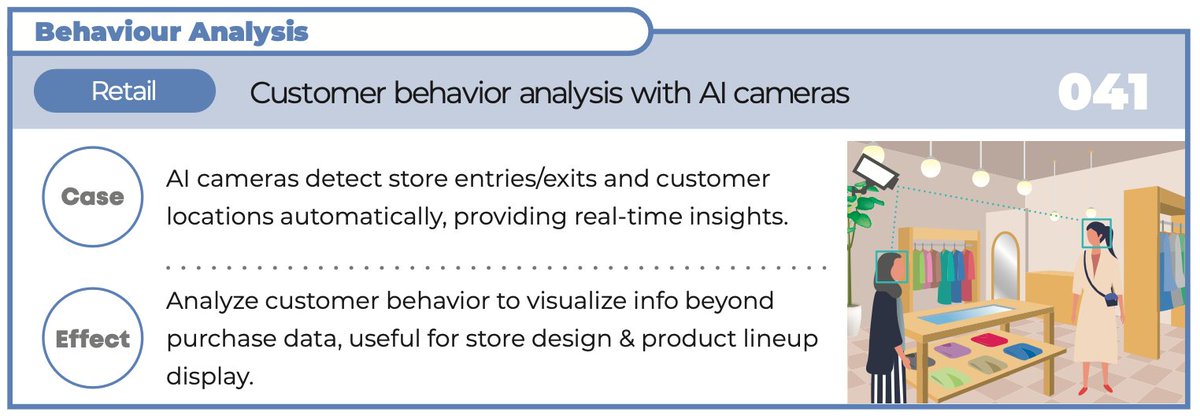 Behaviour Analysis

Retail

Customer behavior analysis with AI cameras

041

Case

AI cameras detect store entries/exits and customer locations automatically, providing real-time insights.

Effect

Analyze customer behavior to visualize info beyond purchase data, useful for store design & product lineup display.